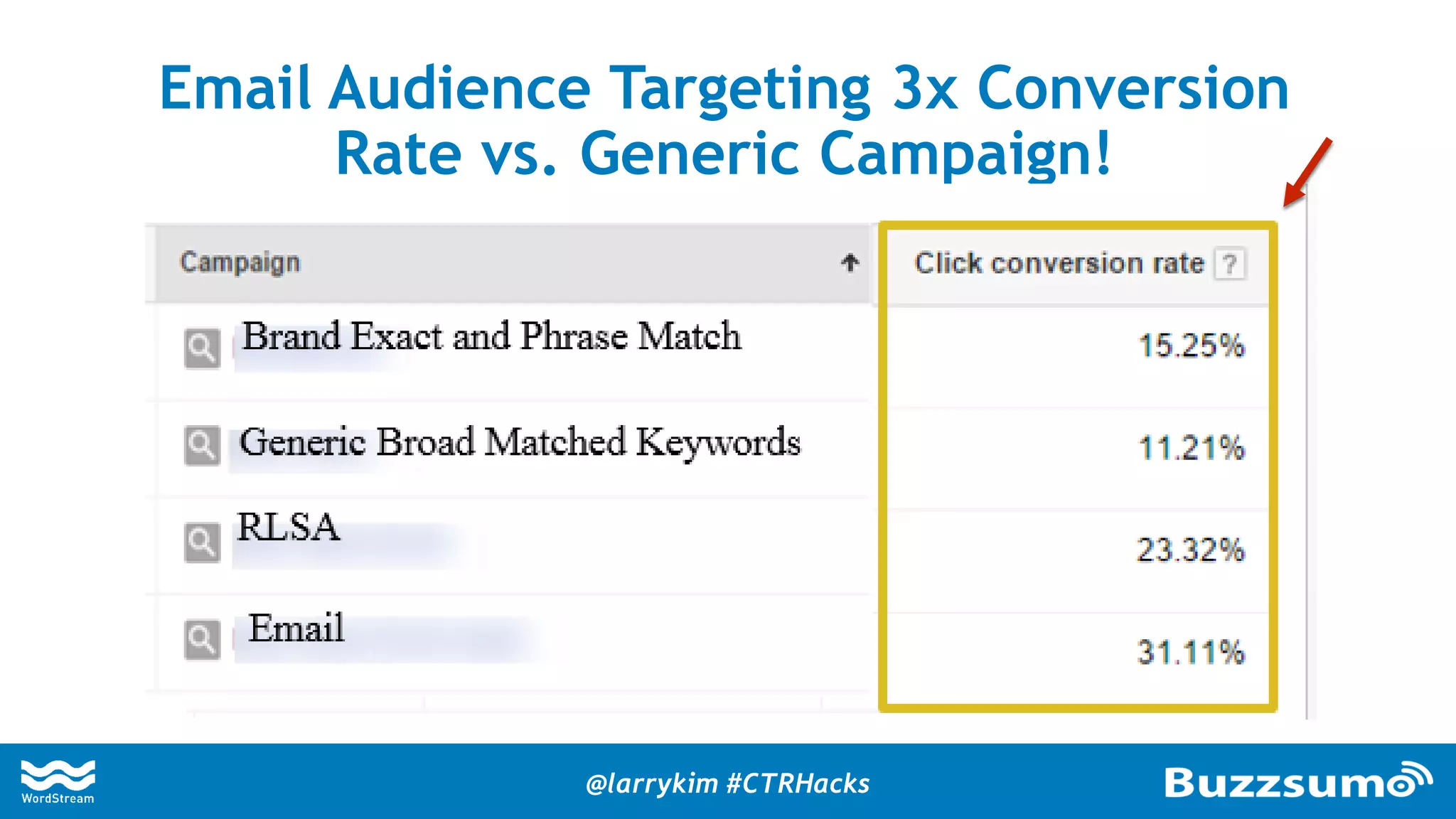 Email Audience Targeting 3x Conversion Rate vs. Generic Campaign!

| Campaign | Click conversion rate ? |
|---|---|
| Brand Exact and Phrase Match | 15.25% |
| Generic Broad Matched Keywords | 11.21% |
| RLSA | 23.32% |
| Email | 31.11% |

WordStream

@larrykim #CTRHacks

Buzzsumo